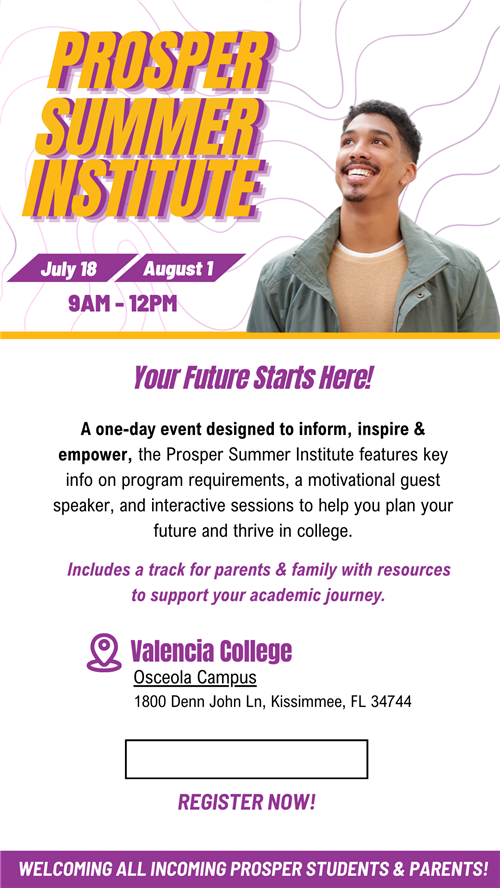 PROSPER SUMMER INSTITUTE

July 18 August 1

9AM - 12PM

Your Future Starts Here!

A one-day event designed to inform, inspire & empower, the Prosper Summer Institute features key info on program requirements, a motivational guest speaker, and interactive sessions to help you plan your future and thrive in college.

Includes a track for parents & family with resources to support your academic journey.

Valencia College
Osceola Campus
1800 Denn John Ln, Kissimmee, FL 34744

REGISTER NOW!

WELCOMING ALL INCOMING PROSPER STUDENTS & PARENTS!